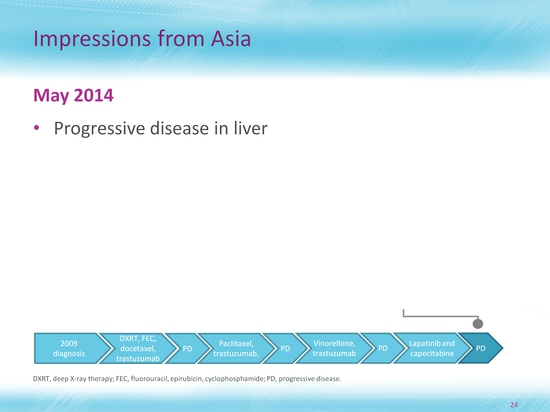 Impressions from Asia

May 2014

• Progressive disease in liver

2009 diagnosis

DXRT, FEC, docetaxel, trastuzumab

PD

Paclitaxel, trastuzumab,

PD

Vinorelbine, trastuzumab

PD

Lapatinib and capecitabine

PD

DXRT, deep X-ray therapy; FEC, fluorouracil, epirubicin, cyclophosphamide; PD, progressive disease.

24